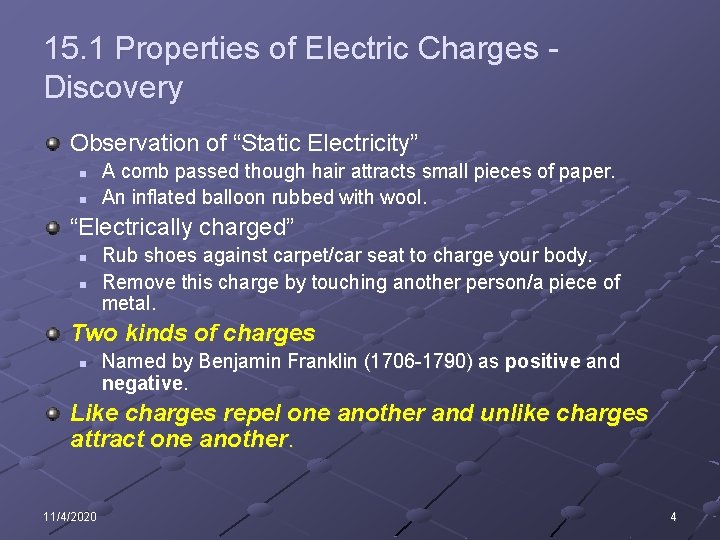 15.1 Properties of Electric Charges - Discovery

Observation of “Static Electricity”

A comb passed though hair attracts small pieces of paper.

An inflated balloon rubbed with wool.

“Electrically charged”

Rub shoes against carpet/car seat to charge your body.

Remove this charge by touching another person/a piece of metal.

Two kinds of charges

Named by Benjamin Franklin (1706-1790) as positive and negative.

Like charges repel one another and unlike charges attract one another.

11/4/2020

4